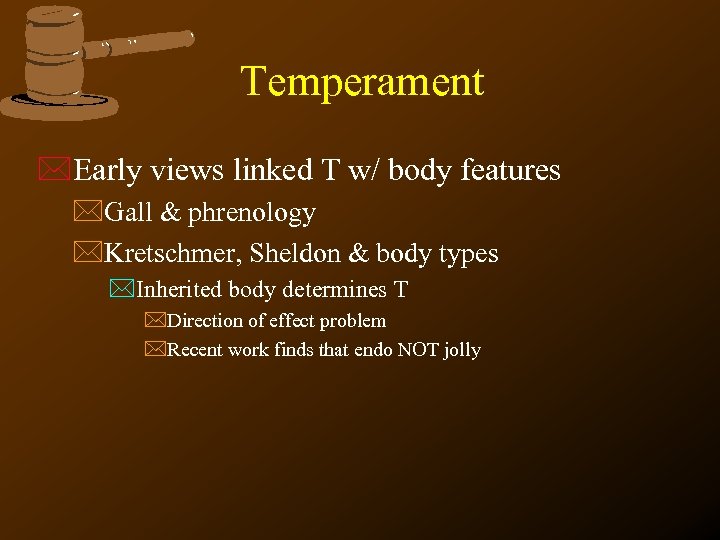 Temperament

Early views linked T w/ body features

Gall & phrenology

Kretschmer, Sheldon & body types

Inherited body determines T

Direction of effect problem

Recent work finds that endo NOT jolly